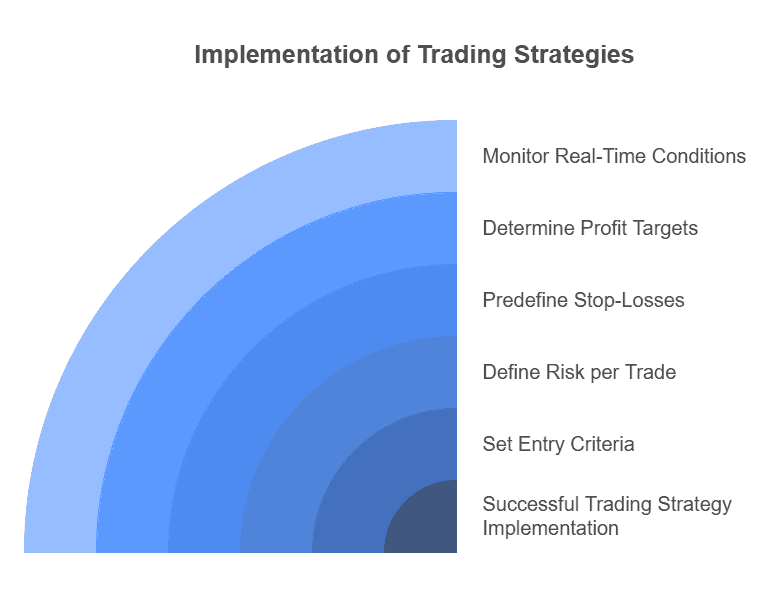 Implementation of Trading Strategies

Monitor Real-Time Conditions

Determine Profit Targets

Predefine Stop-Losses

Define Risk per Trade

Set Entry Criteria

Successful Trading Strategy Implementation